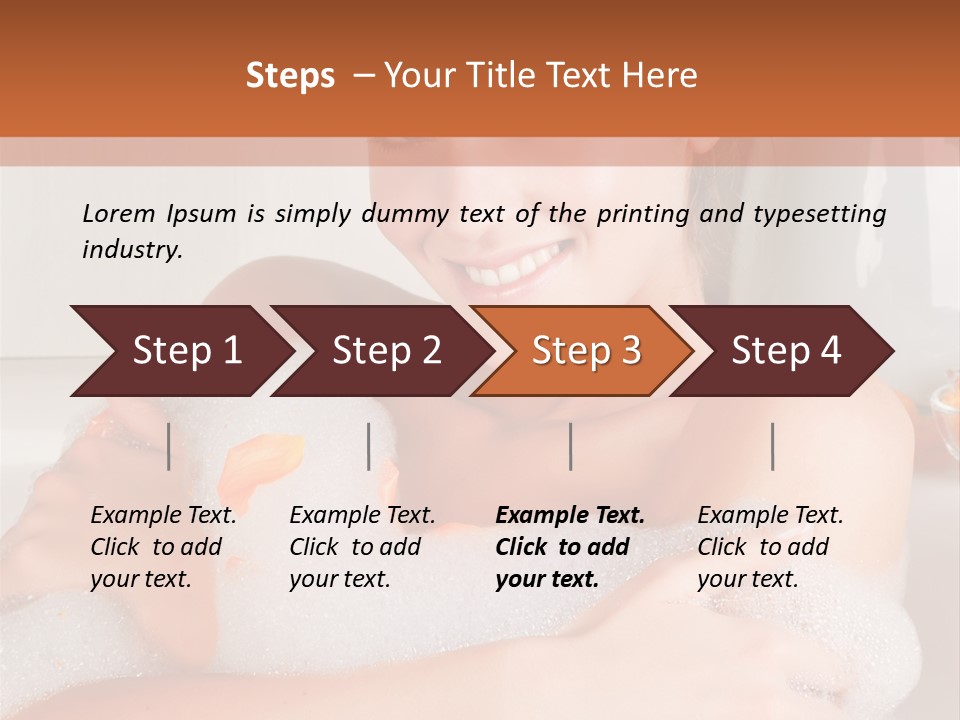 Steps – Your Title Text Here

Lorem Ipsum is simply dummy text of the printing and typesetting industry.

Step 1

Step 2

Step 3

Step 4

Example Text. Click to add your text.

Example Text. Click to add your text.

Example Text. Click to add your text.

Example Text. Click to add your text.